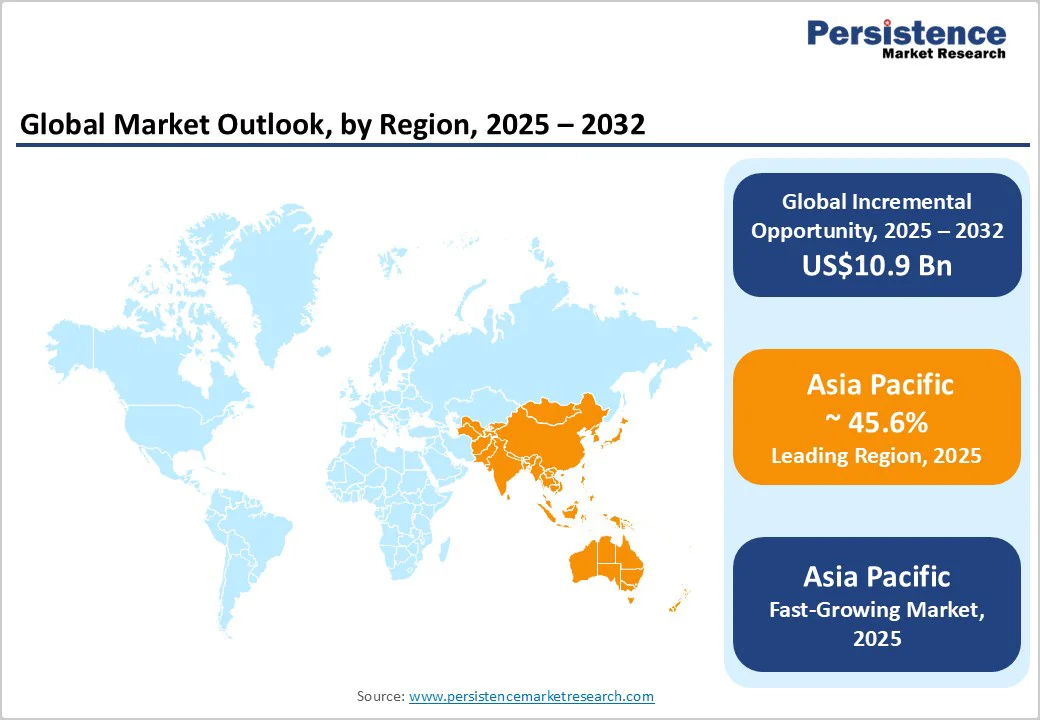 Persistence
Market Research

Global Market Outlook, by Region, 2025 – 2032

Global Incremental Opportunity, 2025 – 2032
US$10.9 Bn

Asia Pacific
~ 45.6%
Leading Region, 2025

Asia Pacific
Fast-Growing Market, 2025

Source: www.persistencemarketresearch.com